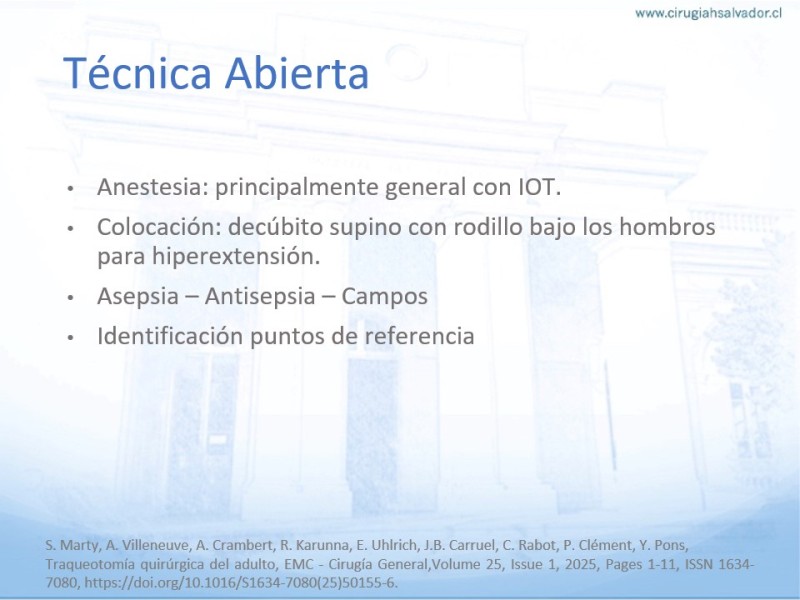 www.cirugiahsalvador.cl

Técnica Abierta

• Anestesia: principalmente general con IOT.
• Colocación: decúbito supino con rodillo bajo los hombros para hiperextensión.
• Asepsia – Antisepsia – Campos
• Identificación puntos de referencia

S. Marty, A. Villeneuve, A. Crambert, R. Karunna, E. Uhlrich, J.B. Carruel, C. Rabot, P. Clément, Y. Pons, Traqueotomía quirúrgica del adulto, EMC - Cirugía General,Volume 25, Issue 1, 2025, Pages 1-11, ISSN 1634-7080, https://doi.org/10.1016/S1634-7080(25)50155-6.